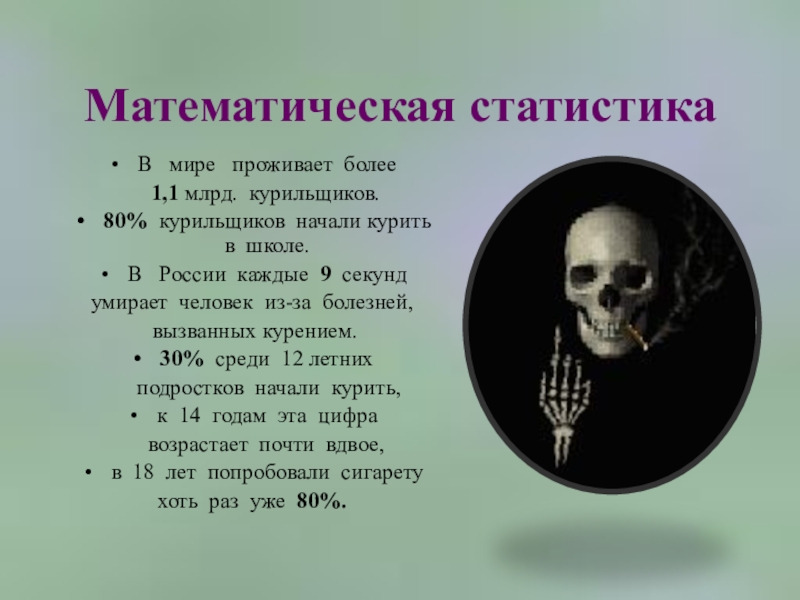 Математическая статистика

• В мире проживает более 1,1 млрд. курильщиков.

• 80% курильщиков начали курить в школе.

• В России каждые 9 секунд умирает человек из-за болезней, вызванных курением.

• 30% среди 12 летних подростков начали курить,

• к 14 годам эта цифра возрастает почти вдвое,

• в 18 лет попробовали сигарету хоть раз уже 80%.